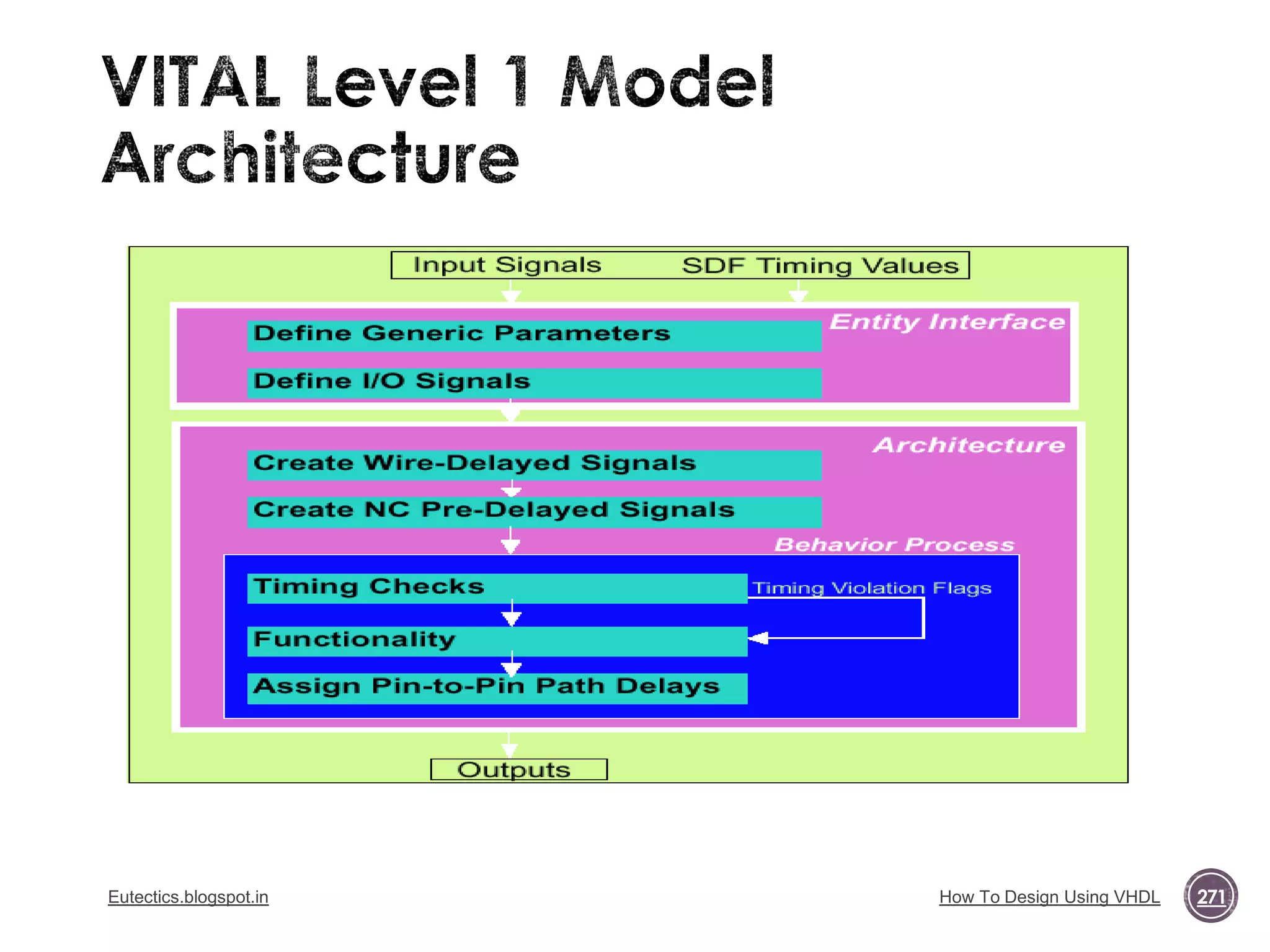 VITAL Level 1 Model Architecture

Input Signals SDF Timing Values

Entity Interface

Define Generic Parameters

Define I/O Signals

Architecture

Create Wire-Delayed Signals

Create NC Pre-Delayed Signals

Behavior Process

Timing Checks

Timing Violation Flags

Functionality

Assign Pin-to-Pin Path Delays

Outputs

Eutectics.blogspot.in

How To Design Using VHDL

271